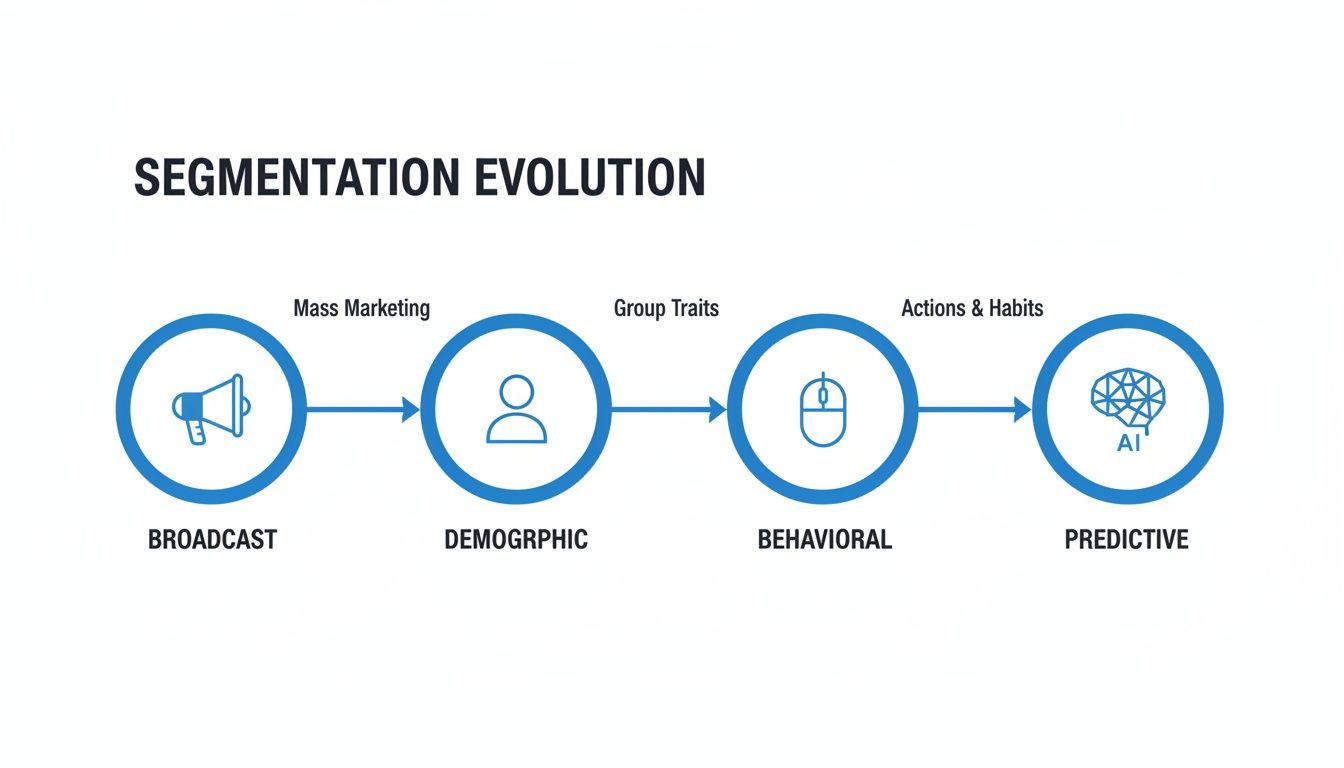 SEGMENTATION EVOLUTION

Mass Marketing

Group Traits

Actions & Habits

AI

BROADCAST

DEMOGRPHIC

BEHAVIORAL

PREDICTIVE